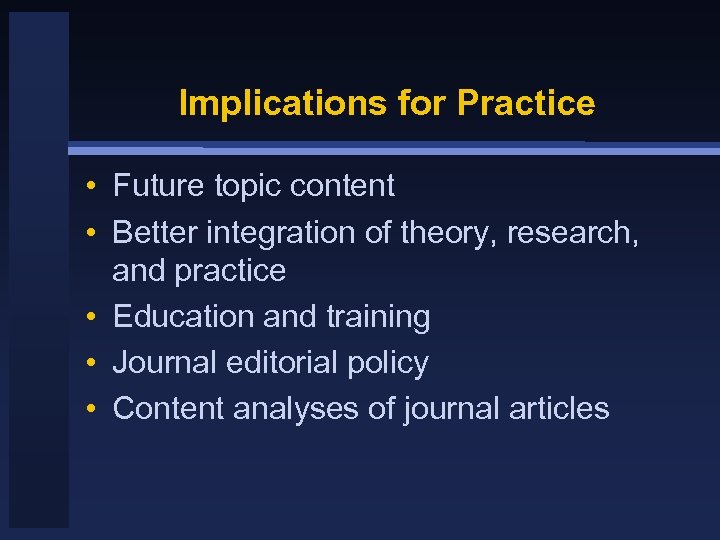 Implications for Practice

• Future topic content
• Better integration of theory, research, and practice
• Education and training
• Journal editorial policy
• Content analyses of journal articles